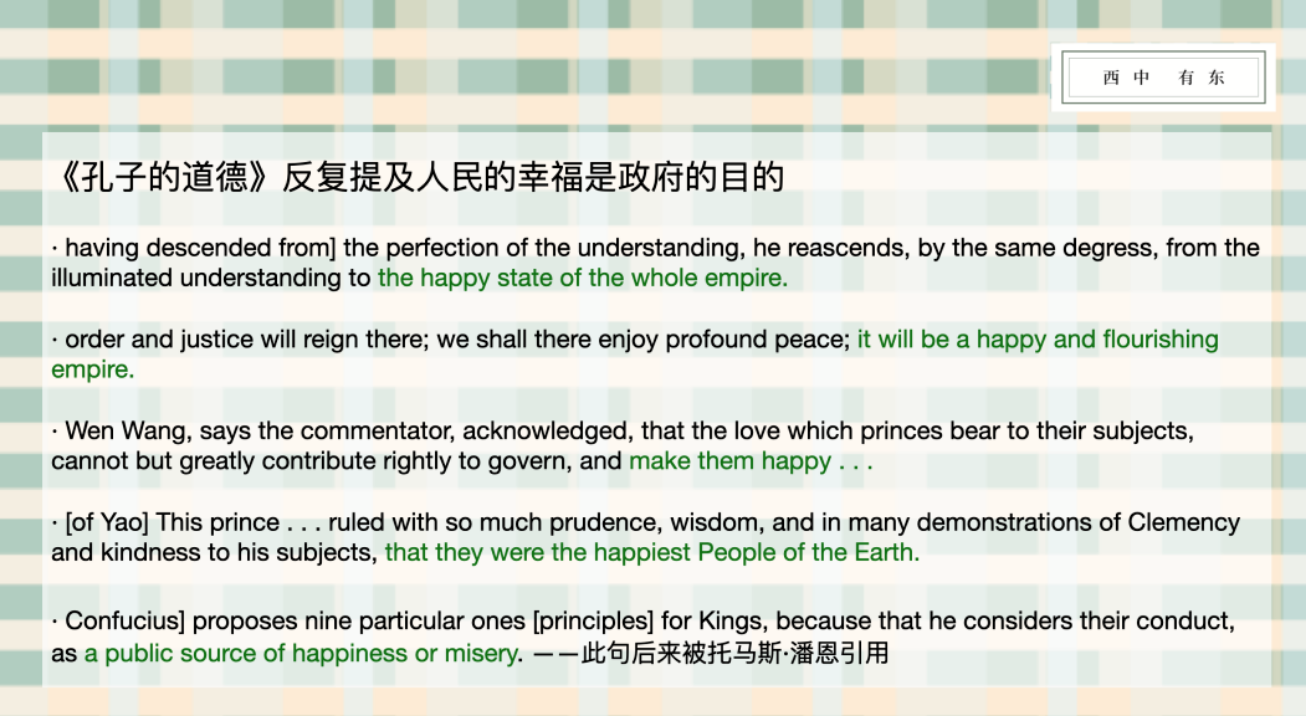 西中 有东

《孔子的道德》反复提及人民的幸福是政府的目的

· having descended from] the perfection of the understanding, he reascends, by the same degress, from the illuminated understanding to the happy state of the whole empire.

· order and justice will reign there; we shall there enjoy profound peace; it will be a happy and flourishing empire.

· Wen Wang, says the commentator, acknowledged, that the love which princes bear to their subjects, cannot but greatly contribute rightly to govern, and make them happy . . .

· [of Yao] This prince . . . ruled with so much prudence, wisdom, and in many demonstrations of Clemency and kindness to his subjects, that they were the happiest People of the Earth.

· Confucius] proposes nine particular ones [principles] for Kings, because that he considers their conduct, as a public source of happiness or misery. ——此句后来被托马斯·潘恩引用